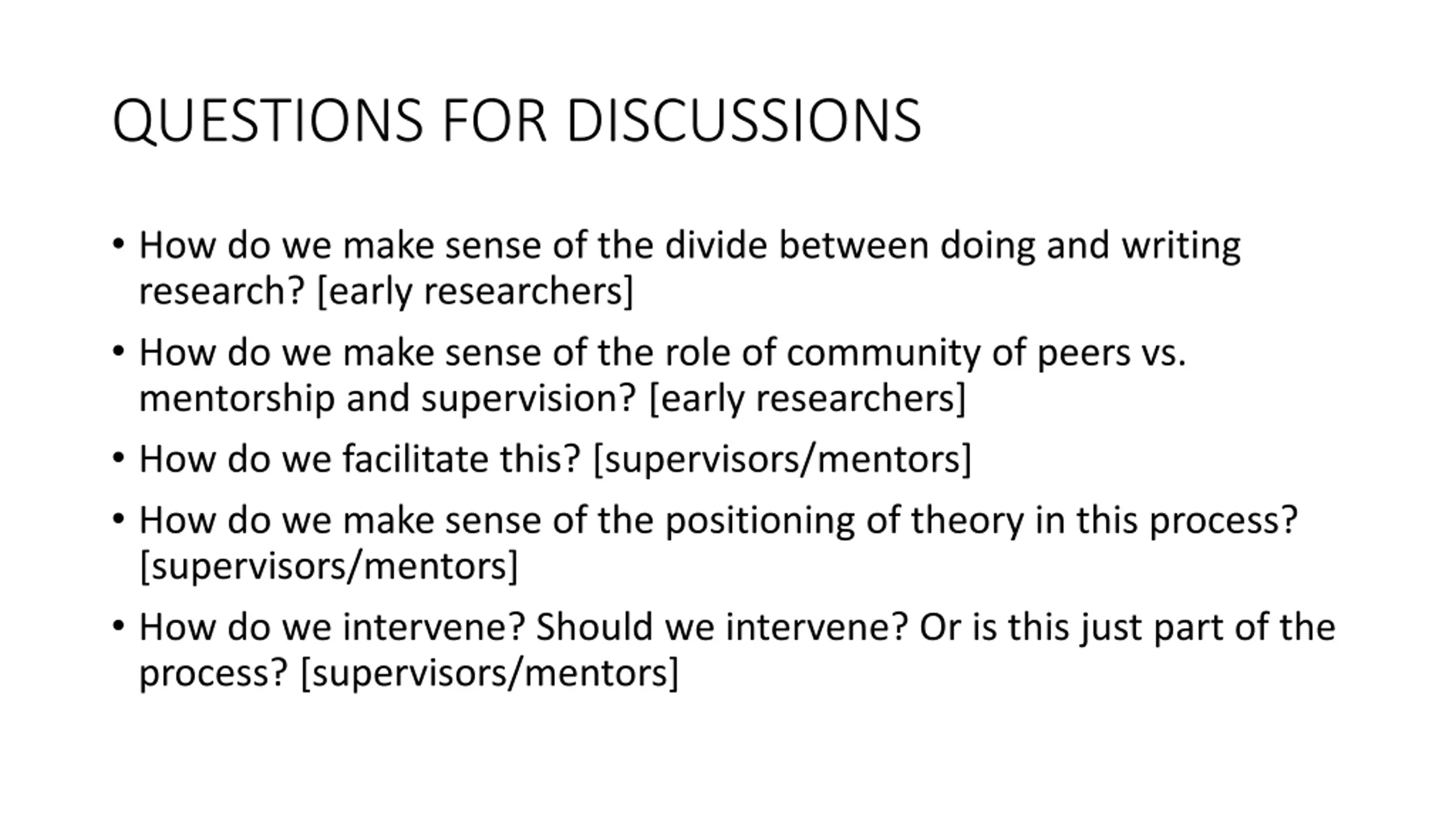 QUESTIONS FOR DISCUSSIONS

• How do we make sense of the divide between doing and writing research? [early researchers]

• How do we make sense of the role of community of peers vs. mentorship and supervision? [early researchers]

• How do we facilitate this? [supervisors/mentors]

• How do we make sense of the positioning of theory in this process? [supervisors/mentors]

• How do we intervene? Should we intervene? Or is this just part of the process? [supervisors/mentors]